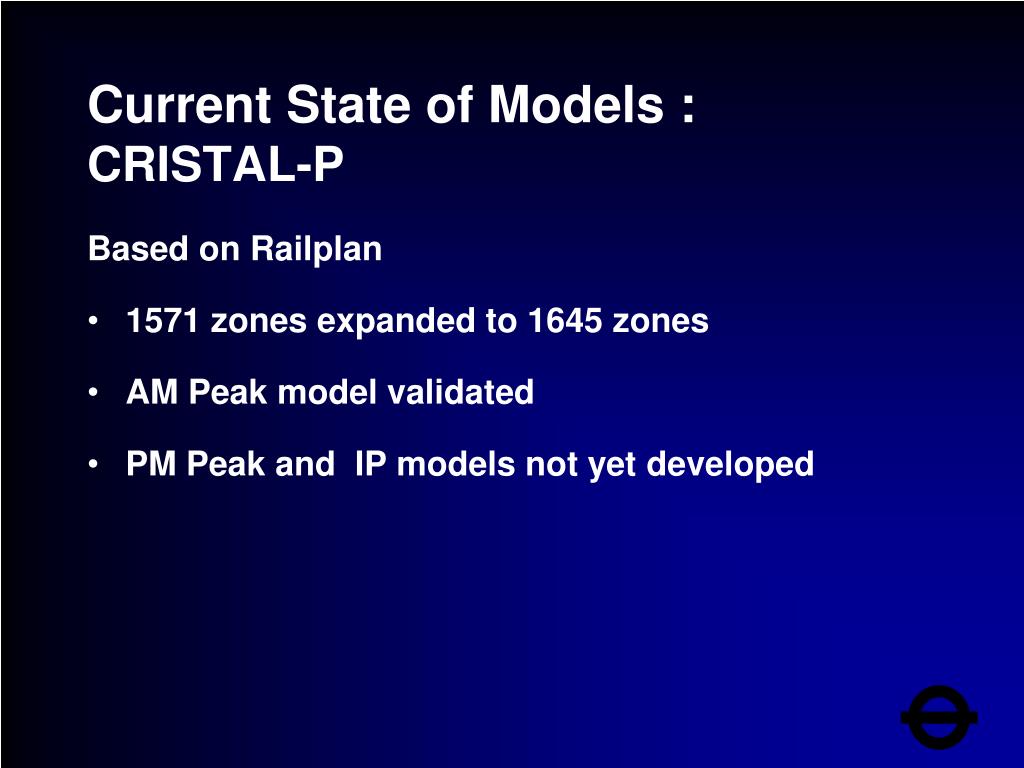 Current State of Models : CRISTAL-P

Based on Railplan

• 1571 zones expanded to 1645 zones

• AM Peak model validated

• PM Peak and IP models not yet developed